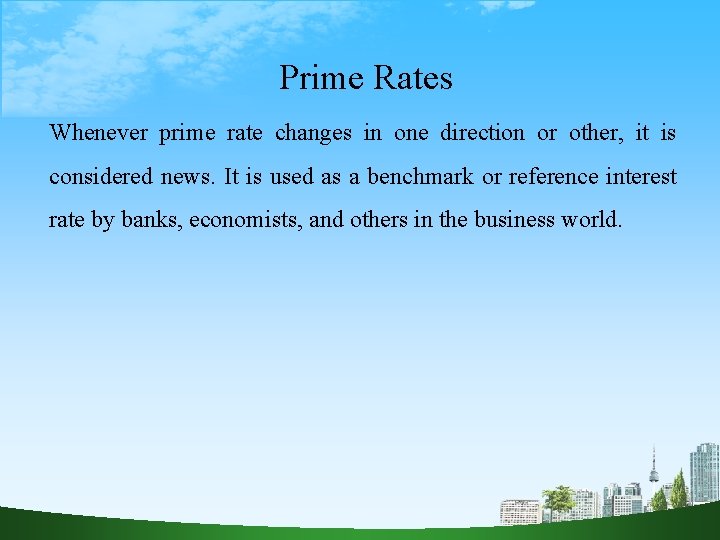 Prime Rates

Whenever prime rate changes in one direction or other, it is considered news. It is used as a benchmark or reference interest rate by banks, economists, and others in the business world.